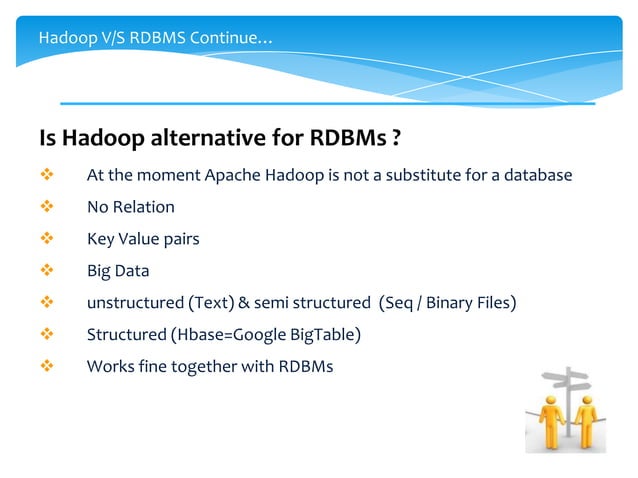 Hadoop V/S RDBMS Continue…

Is Hadoop alternative for RDBMs ?

❖ At the moment Apache Hadoop is not a substitute for a database

❖ No Relation

❖ Key Value pairs

❖ Big Data

❖ unstructured (Text) & semi structured (Seq / Binary Files)

❖ Structured (Hbase=Google BigTable)

❖ Works fine together with RDBMs